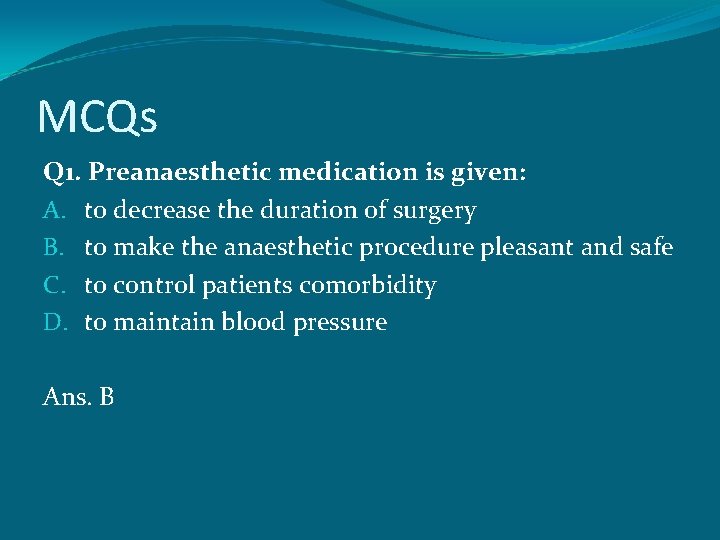 MCQs

Q1. Preanaesthetic medication is given:
A. to decrease the duration of surgery
B. to make the anaesthetic procedure pleasant and safe
C. to control patients comorbidity
D. to maintain blood pressure

Ans. B